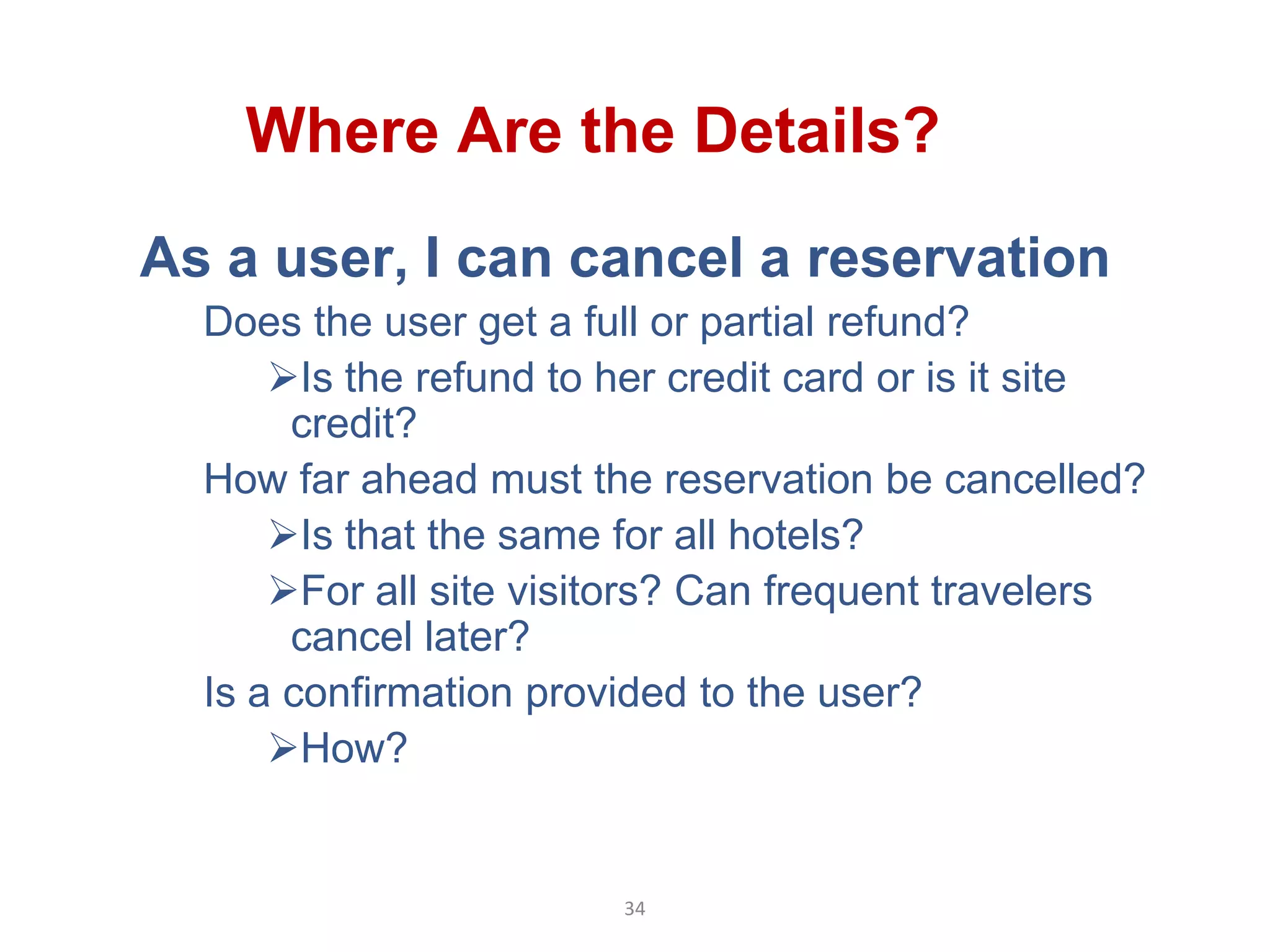 Where Are the Details?

As a user, I can cancel a reservation

Does the user get a full or partial refund?

➢Is the refund to her credit card or is it site credit?

How far ahead must the reservation be cancelled?

➢Is that the same for all hotels?

➢For all site visitors? Can frequent travelers cancel later?

Is a confirmation provided to the user?

➢How?

34